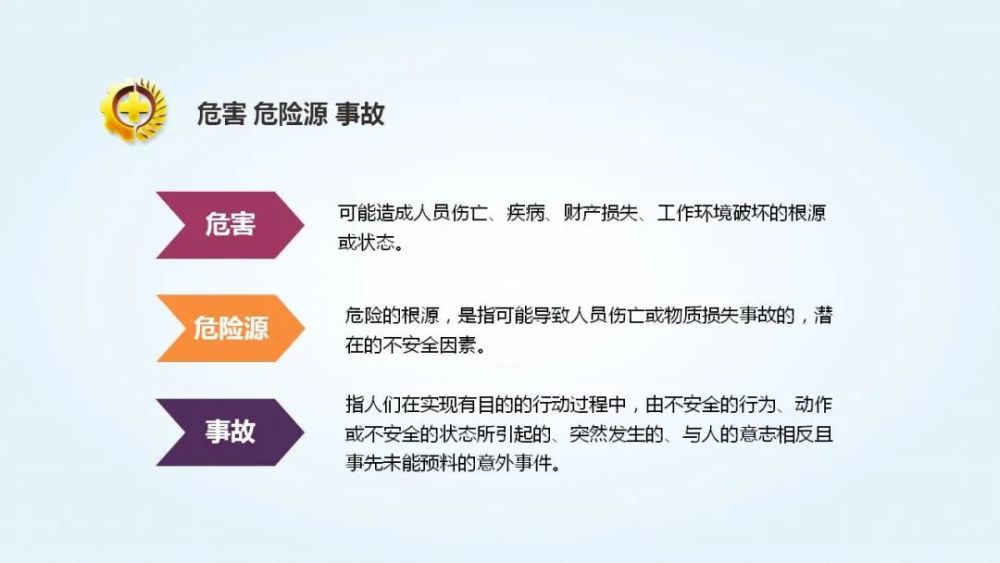 危害 危险源 事故

危害

可能造成人员伤亡、疾病、财产损失、工作环境破坏的根源或状态。

危险源

危险的根源，是指可能导致人员伤亡或物质损失事故的，潜在的不安全因素。

事故

指人们在实现有目的的行动过程中，由不安全的行为、动作或不安全的状态所引起的、突然发生的、与人的意志相反且事先未能预料的意外事件。